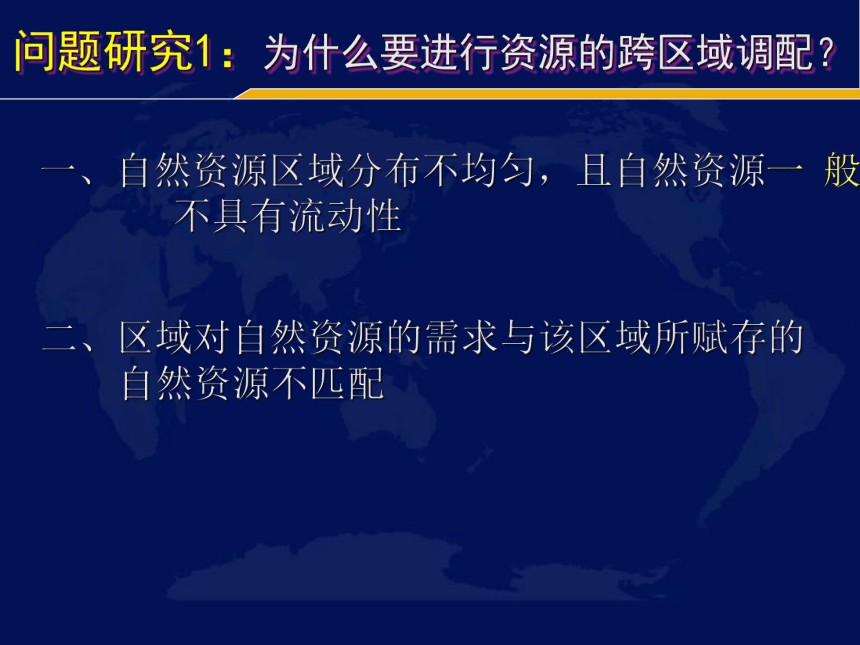 问题研究1：为什么要进行资源的跨区域调配？

一、自然资源区域分布不均匀，且自然资源一 般不具有流动性

二、区域对自然资源的需求与该区域所赋存的自然资源不匹配